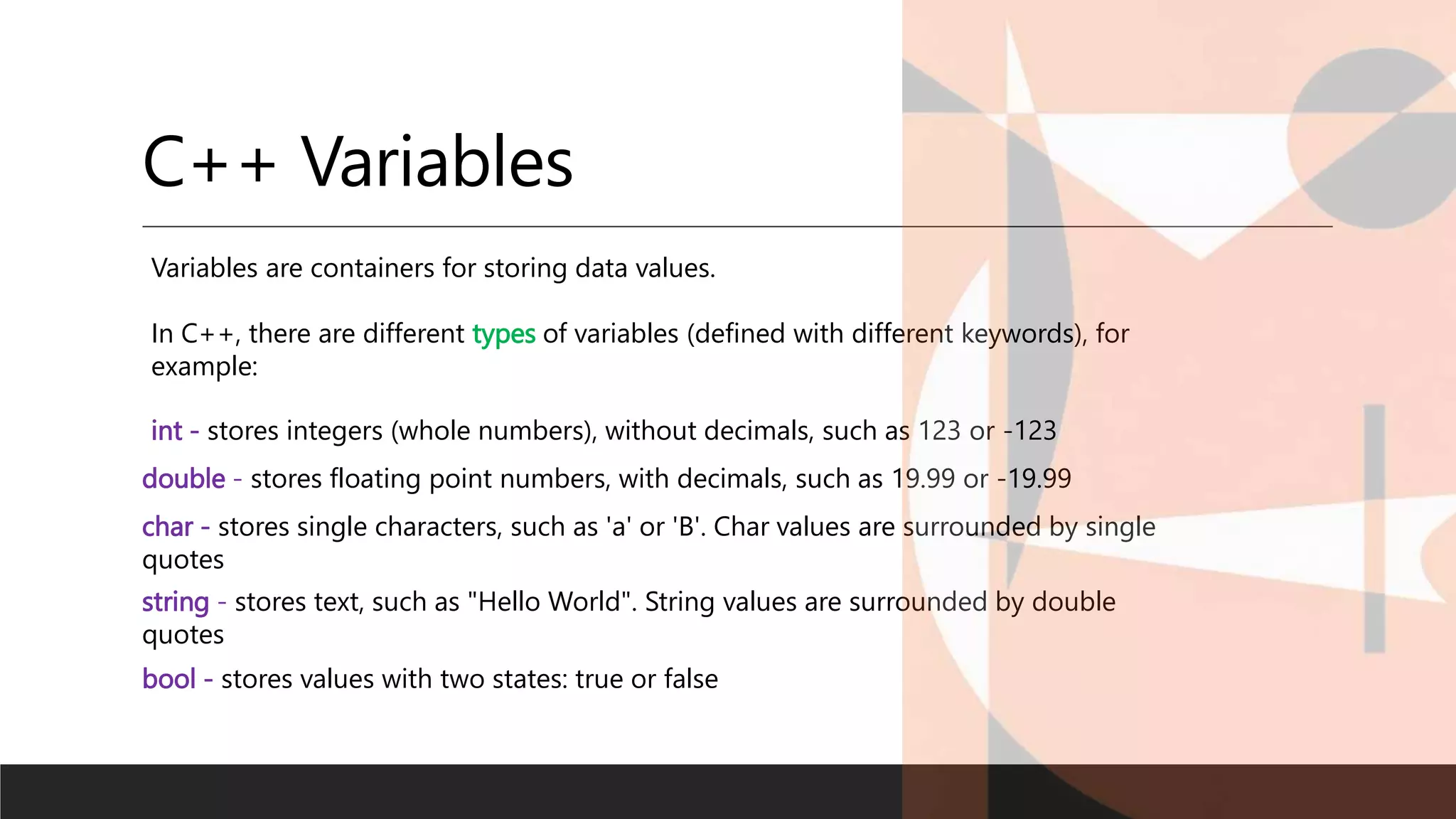 C++ Variables

Variables are containers for storing data values.

In C++, there are different types of variables (defined with different keywords), for example:

int - stores integers (whole numbers), without decimals, such as 123 or -123

double - stores floating point numbers, with decimals, such as 19.99 or -19.99

char - stores single characters, such as 'a' or 'B'. Char values are surrounded by single quotes

string - stores text, such as "Hello World". String values are surrounded by double quotes

bool - stores values with two states: true or false